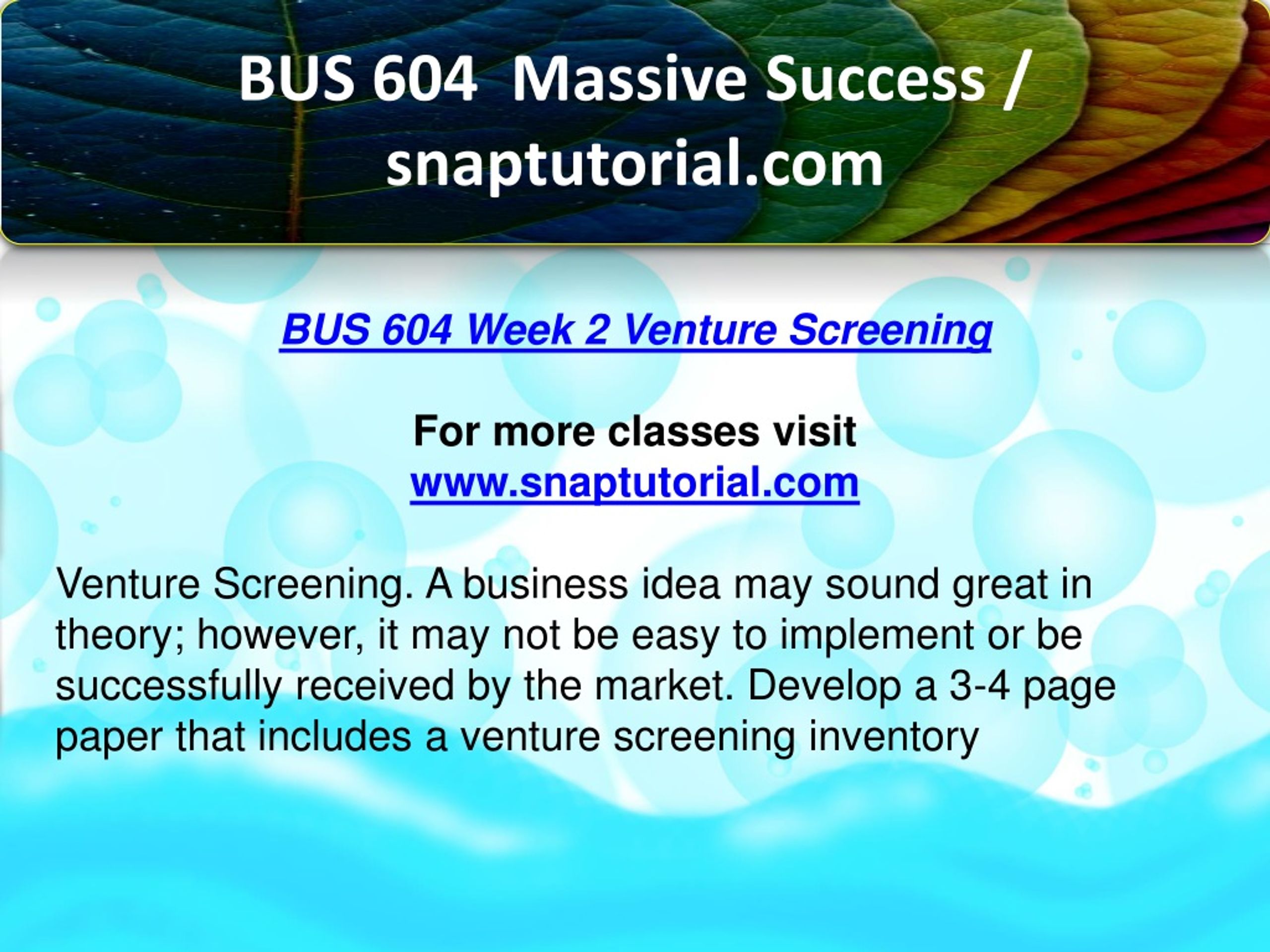 BUS 604 Massive Success / snaptutorial.com

BUS 604 Week 2 Venture Screening

For more classes visit
www.snaptutorial.com

Venture Screening. A business idea may sound great in theory; however, it may not be easy to implement or be successfully received by the market. Develop a 3-4 page paper that includes a venture screening inventory